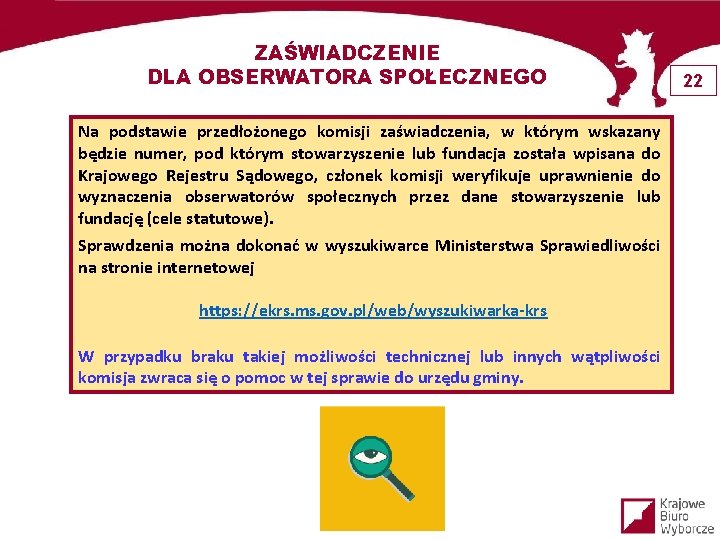 ZAŚWIADCZENIE
DLA OBSERWATORA SPOŁECZNEGO

22

Na podstawie przedłożonego komisji zaświadczenia, w którym wskazany będzie numer, pod którym stowarzyszenie lub fundacja została wpisana do Krajowego Rejestru Sądowego, członek komisji weryfikuje uprawnienie do wyznaczenia obserwatorów społecznych przez dane stowarzyszenie lub fundację (cele statutowe).

Sprawdzenia można dokonać w wyszukiwarce Ministerstwa Sprawiedliwości na stronie internetowej

https://ekrs.ms.gov.pl/web/wyszukiwarka-krs

W przypadku braku takiej możliwości technicznej lub innych wątpliwości komisja zwraca się o pomoc w tej sprawie do urzędu gminy.

Krajowe Biuro Wyborcze